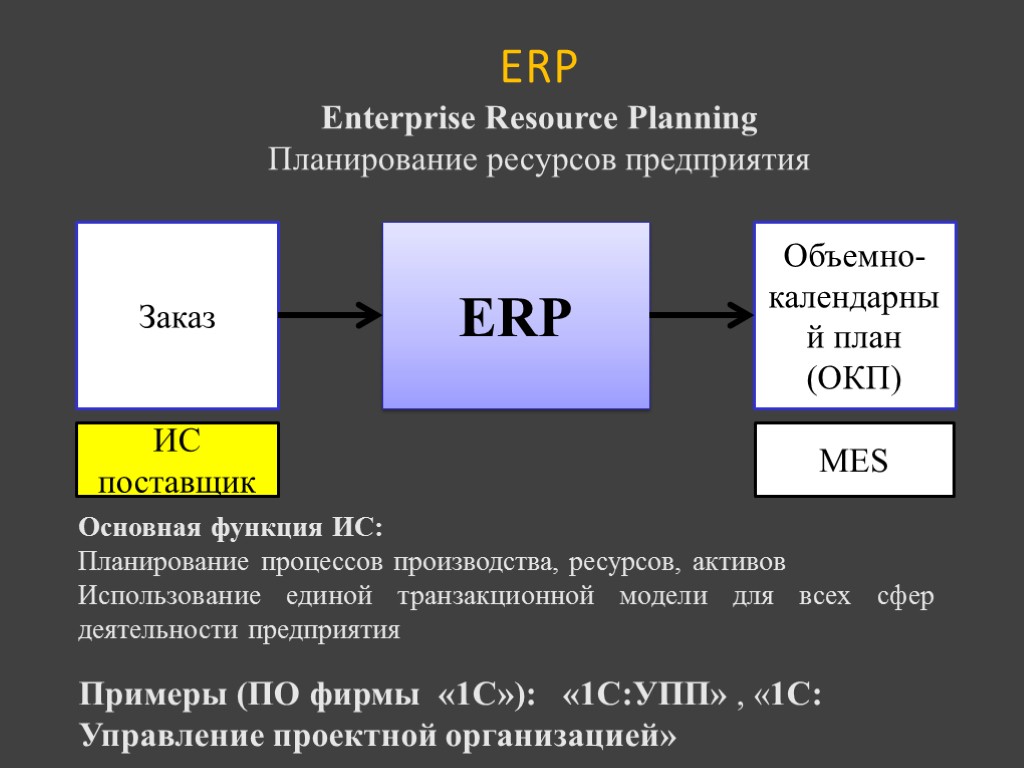 ERP

Enterprise Resource Planning
Планирование ресурсов предприятия

Заказ

ERP

Объемно-календарный план (ОКП)

ИС поставщик

MES

Основная функция ИС:
Планирование процессов производства, ресурсов, активов
Использование единой транзакционной модели для всех сфер деятельности предприятия

Примеры (ПО фирмы «1С»): «1С:УПП» , «1С: Управление проектной организацией»